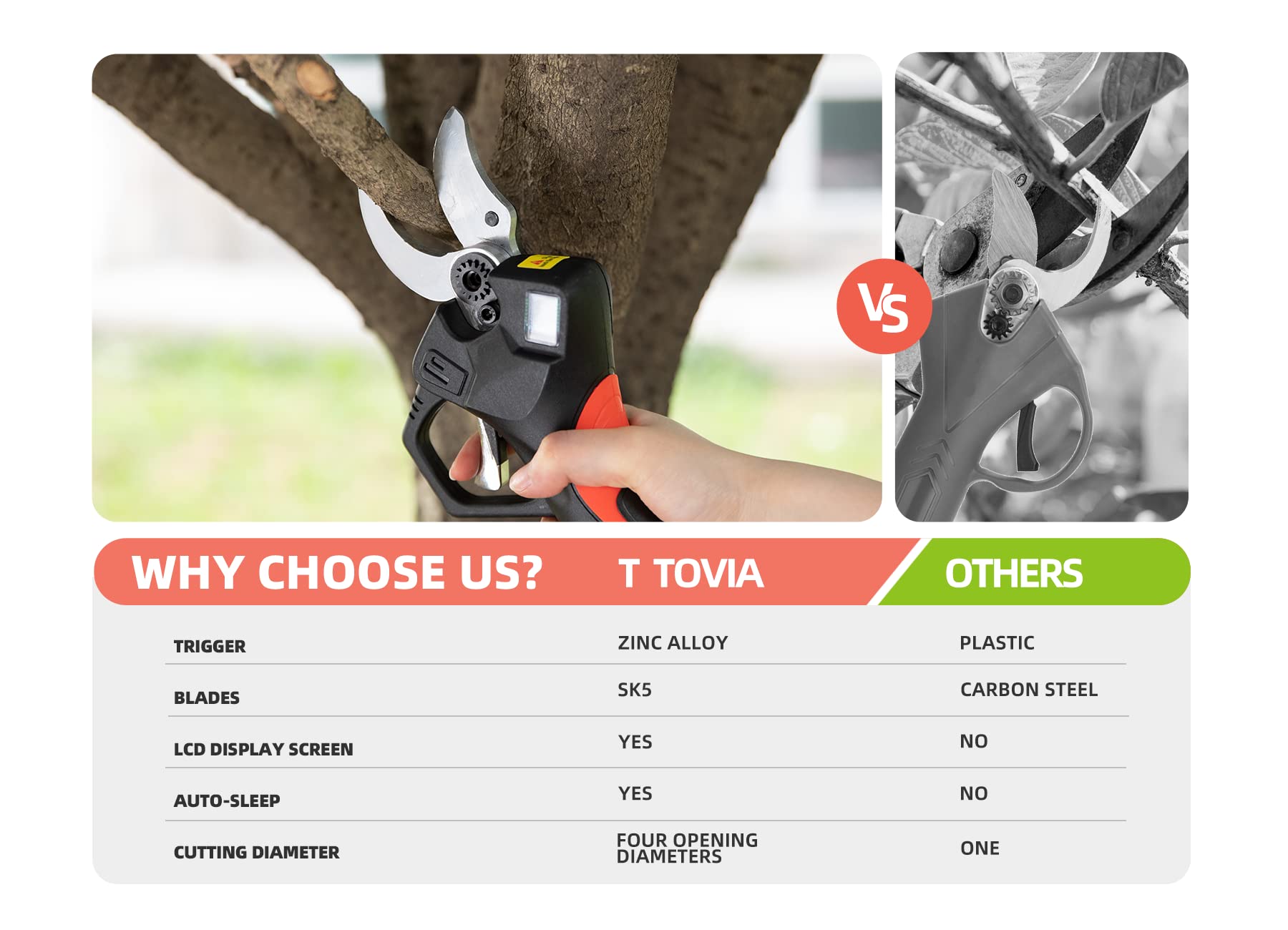 VS

| WHY CHOOSE US? | T TOVIA | OTHERS |
|---|---|---|
| TRIGGER | ZINC ALLOY | PLASTIC |
| BLADES | SK5 | CARBON STEEL |
| LCD DISPLAY SCREEN | YES | NO |
| AUTO-SLEEP | YES | NO |
| CUTTING DIAMETER | FOUR OPENING DIAMETERS | ONE |